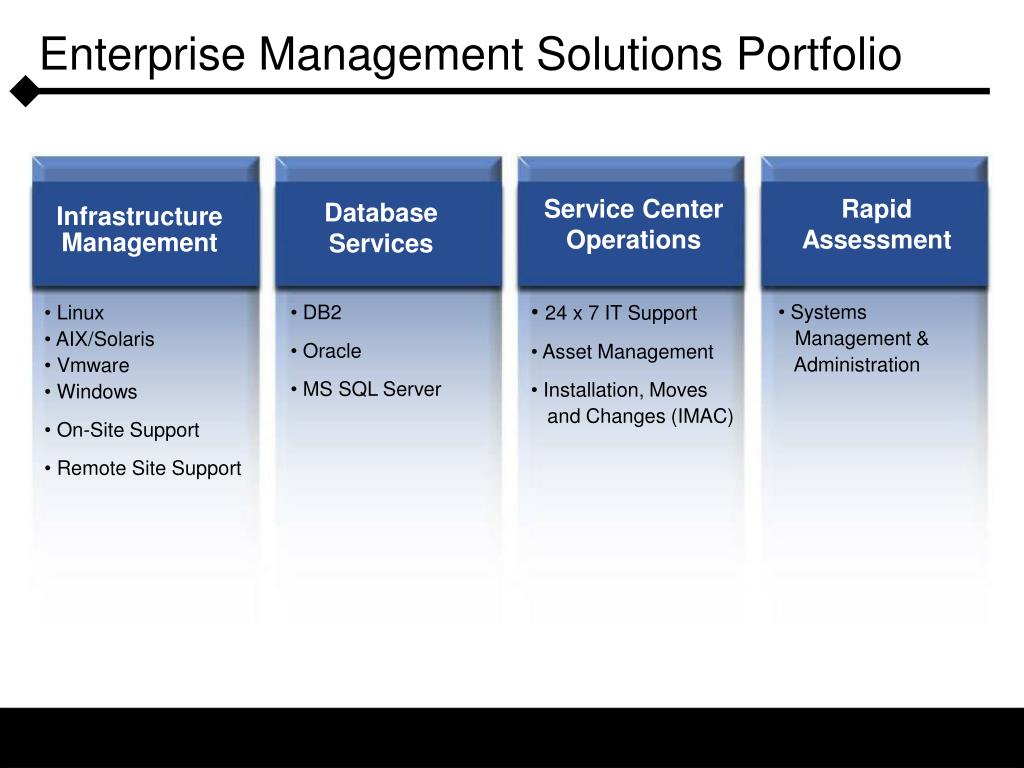 Enterprise Management Solutions Portfolio

Infrastructure Management

• Linux
• AIX/Solaris
• Vmware
• Windows
• On-Site Support
• Remote Site Support

Database Services

• DB2
• Oracle
• MS SQL Server

Service Center Operations

• 24 x 7 IT Support
• Asset Management
• Installation, Moves and Changes (IMAC)

Rapid Assessment

• Systems Management & Administration